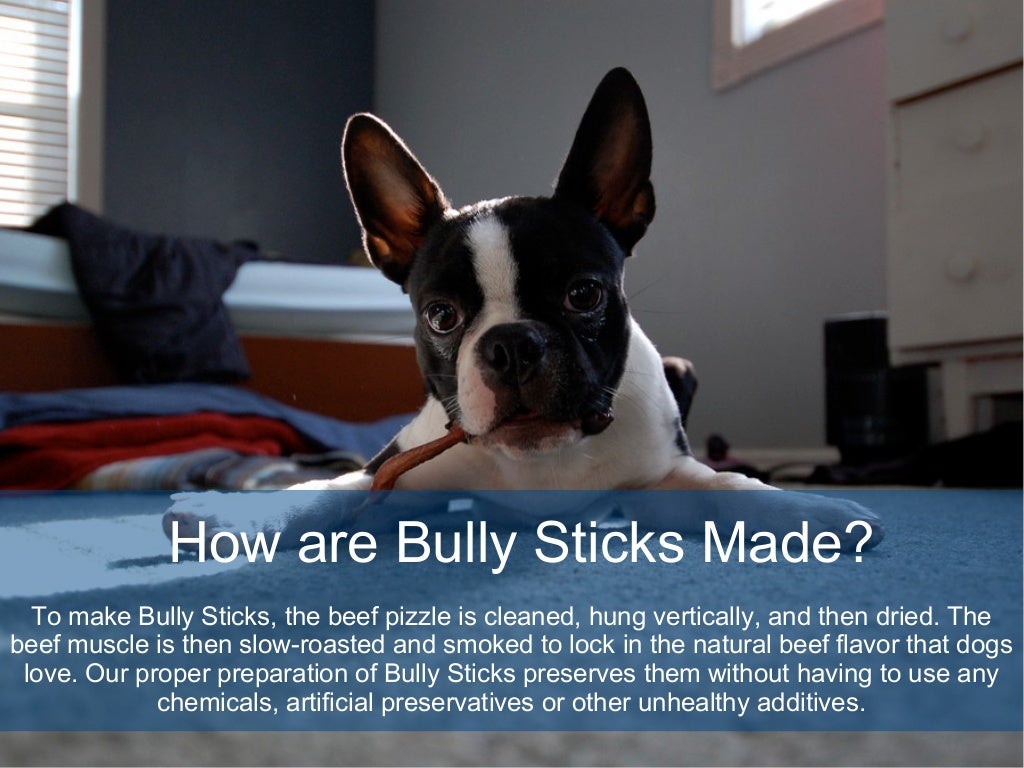 How are Bully Sticks Made?

To make Bully Sticks, the beef pizzle is cleaned, hung vertically, and then dried. The beef muscle is then slow-roasted and smoked to lock in the natural beef flavor that dogs love. Our proper preparation of Bully Sticks preserves them without having to use any chemicals, artificial preservatives or other unhealthy additives.